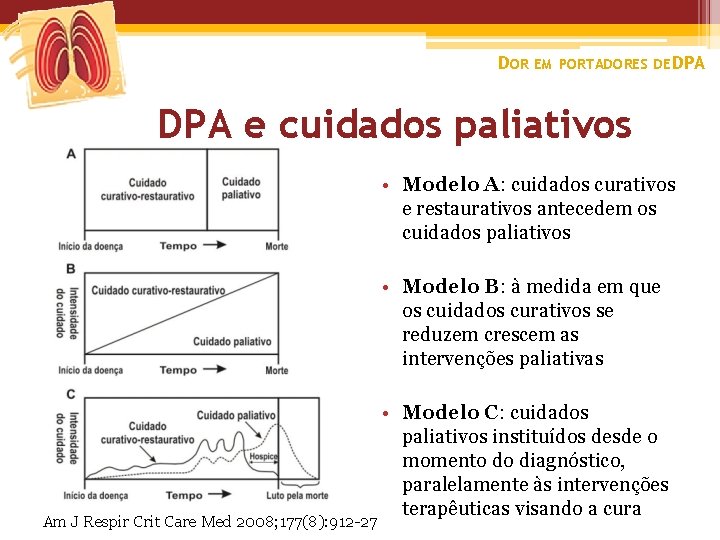 DOR EM PORTADORES DE DPA

DPA e cuidados paliativos

A

Cuidado curativo-restaurativo

Cuidado paliativo

Início da doença

Tempo

Morte

B

Intensidade do cuidado

Cuidado curativo-restaurativo

Cuidado paliativo

Início da doença

Tempo

Morte

C

Intensidade do cuidado

Cuidado curativo-restaurativo

Cuidado paliativo

Hospice

Início da doença

Tempo

Luto pela morte

Am J Respir Crit Care Med 2008;177(8):912-27

• Modelo A: cuidados curativos e restaurativos antecedem os cuidados paliativos

• Modelo B: à medida em que os cuidados curativos se reduzem crescem as intervenções paliativas

• Modelo C: cuidados paliativos instituídos desde o momento do diagnóstico, paralelamente às intervenções terapêuticas visando a cura